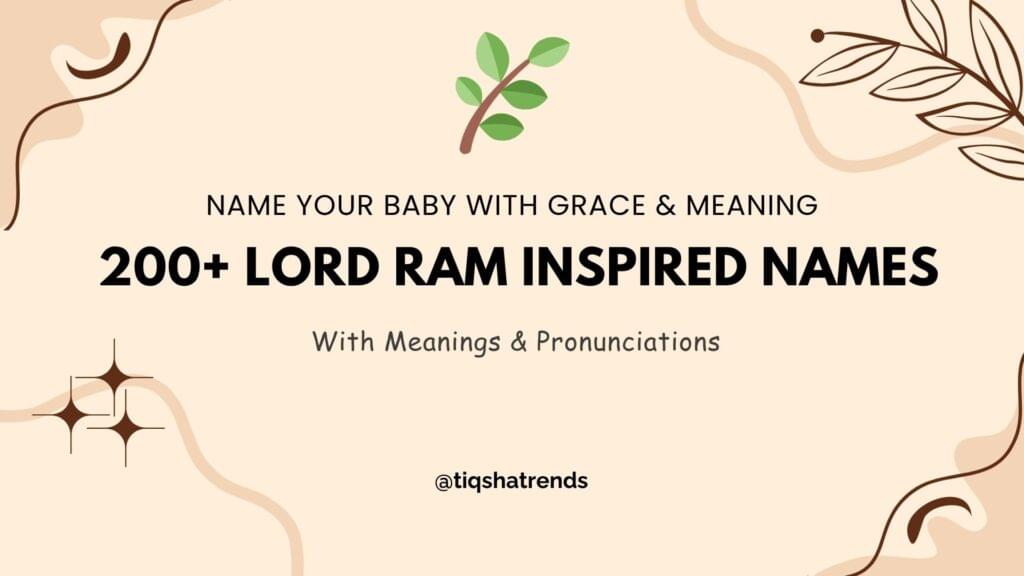 NAME YOUR BABY WITH GRACE & MEANING

200+ LORD RAM INSPIRED NAMES

With Meanings & Pronunciations

@tiqshatrends